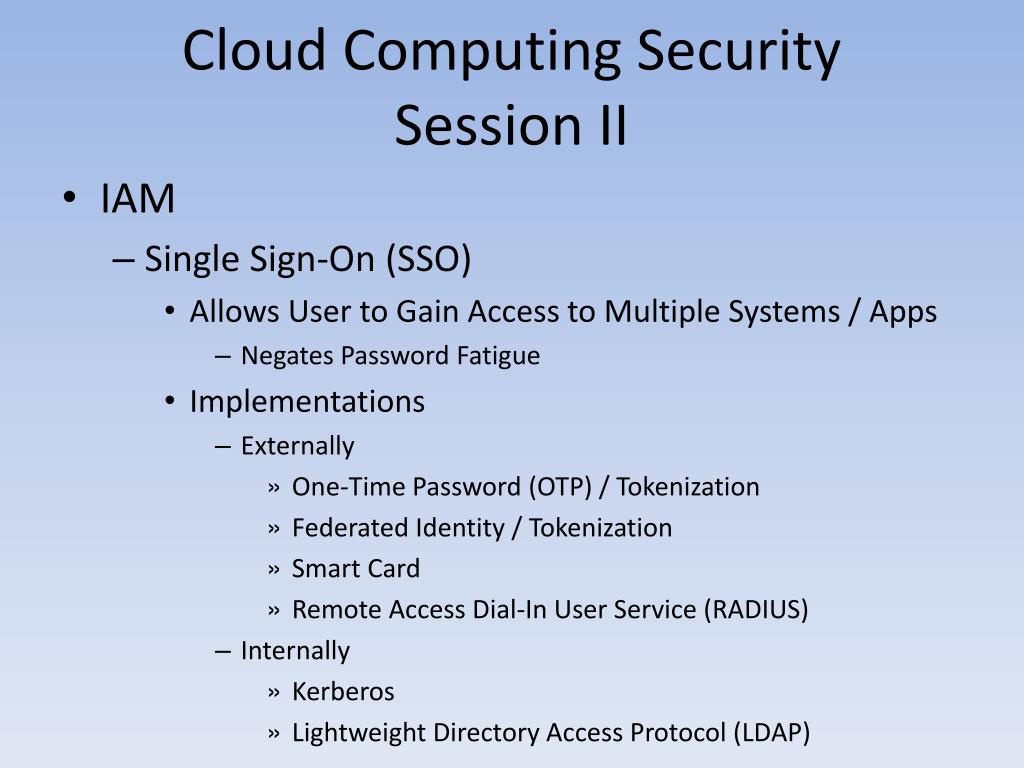 Cloud Computing Security
Session II

• IAM
– Single Sign-On (SSO)
• Allows User to Gain Access to Multiple Systems / Apps
– Negates Password Fatigue
• Implementations
– Externally
» One-Time Password (OTP) / Tokenization
» Federated Identity / Tokenization
» Smart Card
» Remote Access Dial-In User Service (RADIUS)
– Internally
» Kerberos
» Lightweight Directory Access Protocol (LDAP)